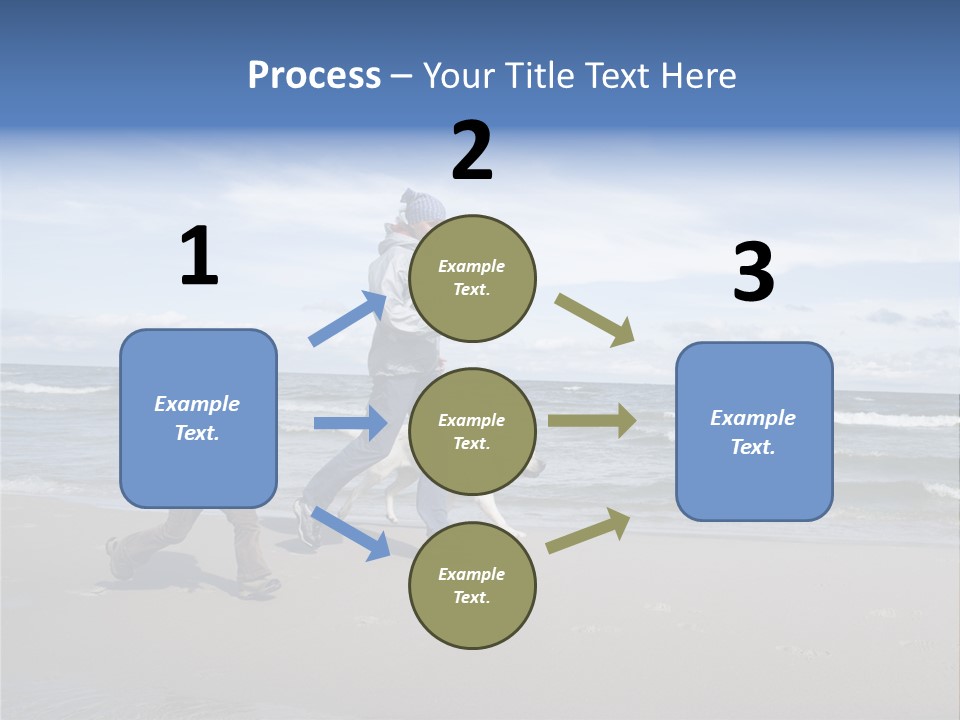 Process – Your Title Text Here

1

Example Text.

2

Example Text.

Example Text.

Example Text.

3

Example Text.